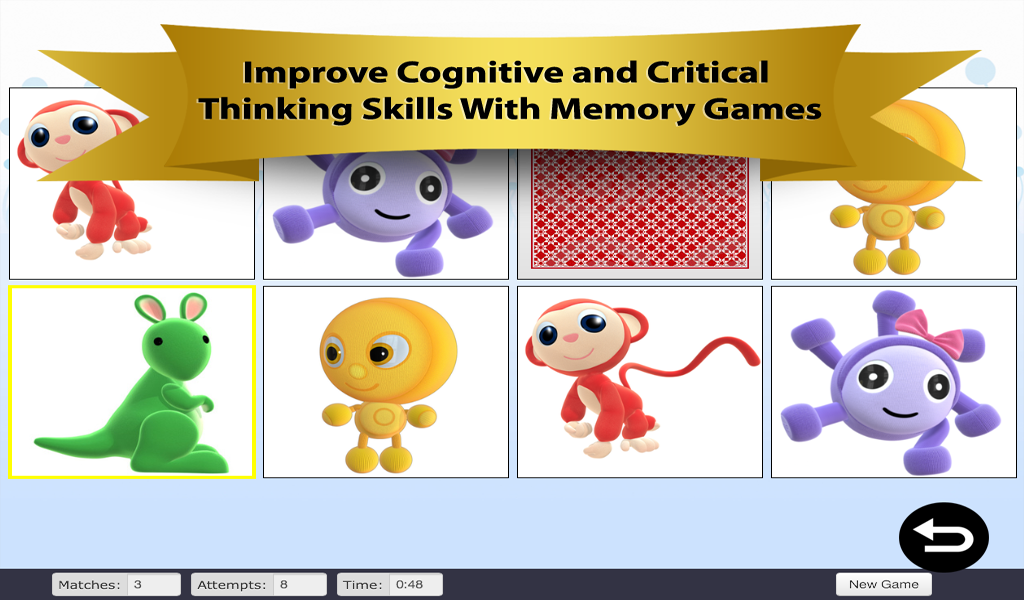 Improve Cognitive and Critical Thinking Skills With Memory Games

Matches: 3
Attempts: 8
Time: 0:48
New Game